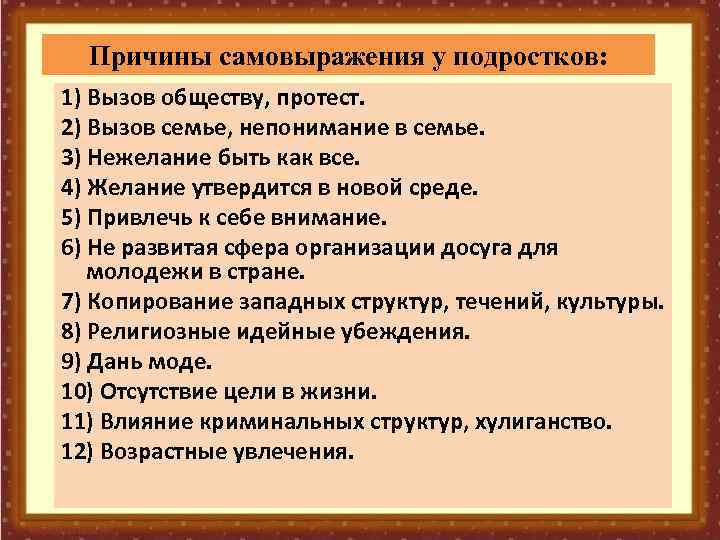 Причины самовыражения у подростков:

1) Вызов обществу, протест.
2) Вызов семье, непонимание в семье.
3) Нежелание быть как все.
4) Желание утвердится в новой среде.
5) Привлечь к себе внимание.
6) Не развитая сфера организации досуга для молодежи в стране.
7) Копирование западных структур, течений, культуры.
8) Религиозные идейные убеждения.
9) Дань моде.
10) Отсутствие цели в жизни.
11) Влияние криминальных структур, хулиганство.
12) Возрастные увлечения.